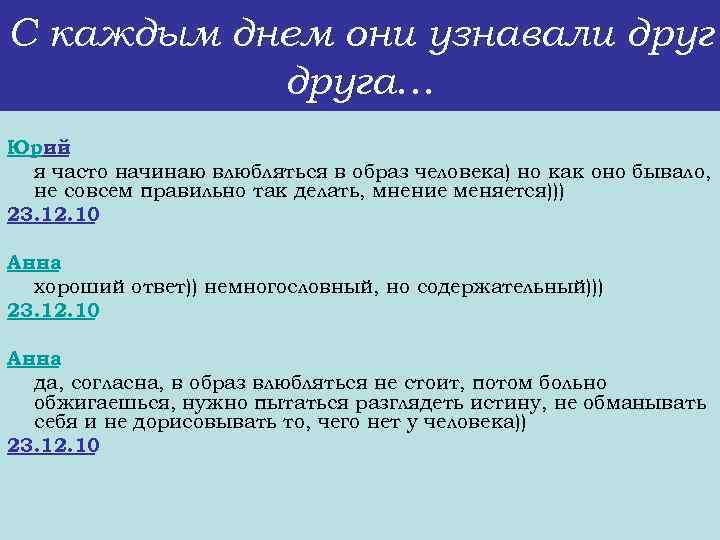 С каждым днем они узнавали друг друга...

Юрий
я часто начинаю влюбляться в образ человека) но как оно бывало, не совсем правильно так делать, мнение меняется)))
23.12.10

Анна
хороший ответ)) немногословный, но содержательный)))
23.12.10

Анна
да, согласна, в образ влюбляться не стоит, потом больно обжигаешься, нужно пытаться разглядеть истину, не обманывать себя и не дорисовывать то, чего нет у человека))
23.12.10